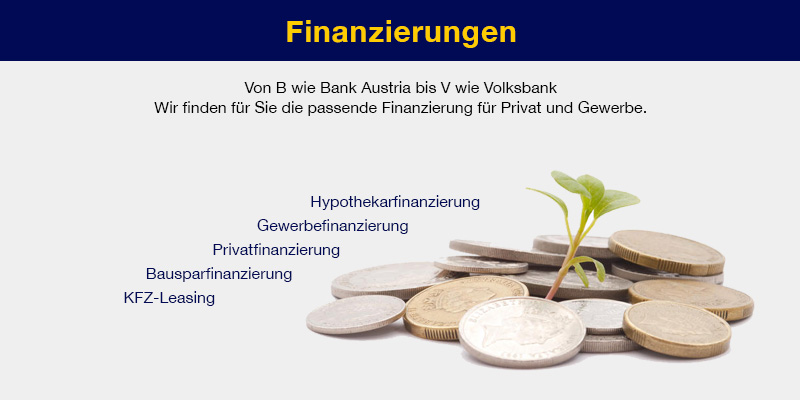 Finanzierungen

Von B wie Bank Austria bis V wie Volksbank
Wir finden für Sie die passende Finanzierung für Privat und Gewerbe.

Hypothekarfinanzierung
Gewerbefinanzierung
Privatfinanzierung
Bausparfinanzierung
KFZ-Leasing